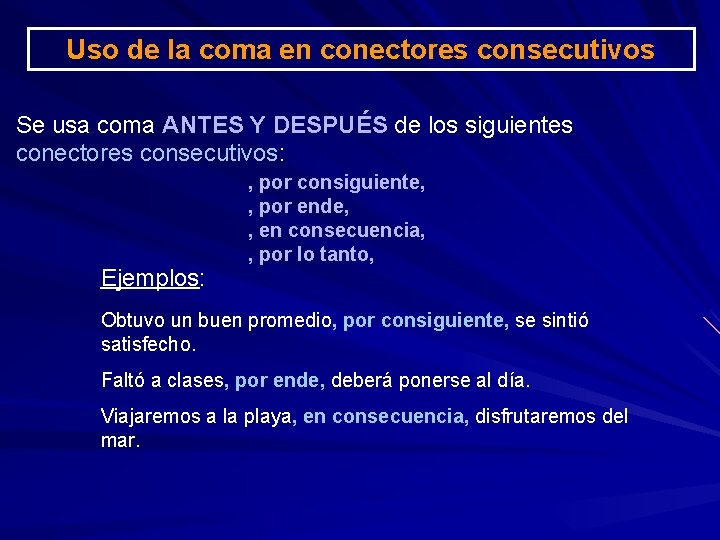 Uso de la coma en conectores consecutivos

Se usa coma ANTES Y DESPUÉS de los siguientes conectores consecutivos:

, por consiguiente,
, por ende,
, en consecuencia,
, por lo tanto,

Ejemplos:

Obtuvo un buen promedio, por consiguiente, se sintió satisfecho.

Faltó a clases, por ende, deberá ponerse al día.

Viajaremos a la playa, en consecuencia, disfrutaremos del mar.